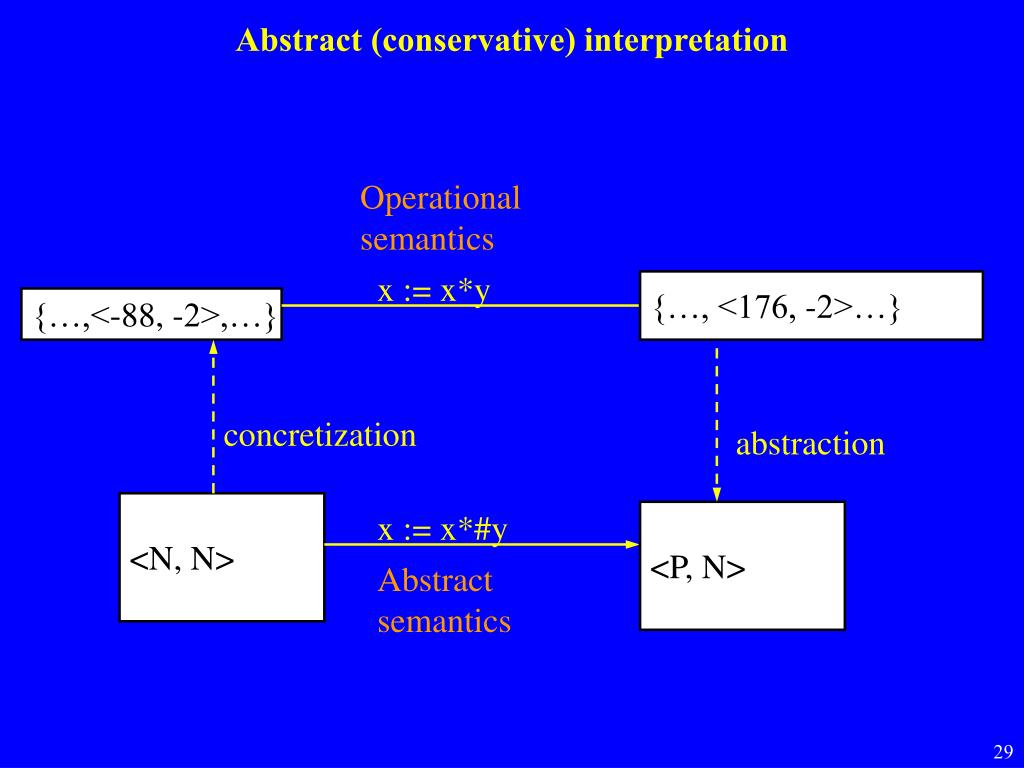 Abstract (conservative) interpretation

Operational semantics

x := x*y

{…,<-88, -2>,…}

{…, <176, -2>…}

concretization

abstraction

<N, N>

x := x*#y

Abstract semantics

<P, N>

29